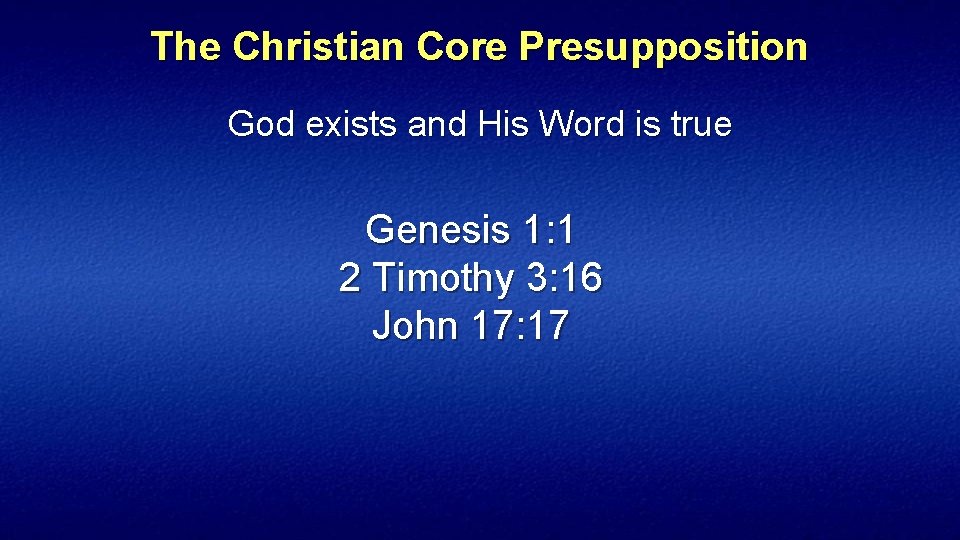 The Christian Core Presupposition

God exists and His Word is true

Genesis 1:1
2 Timothy 3:16
John 17:17